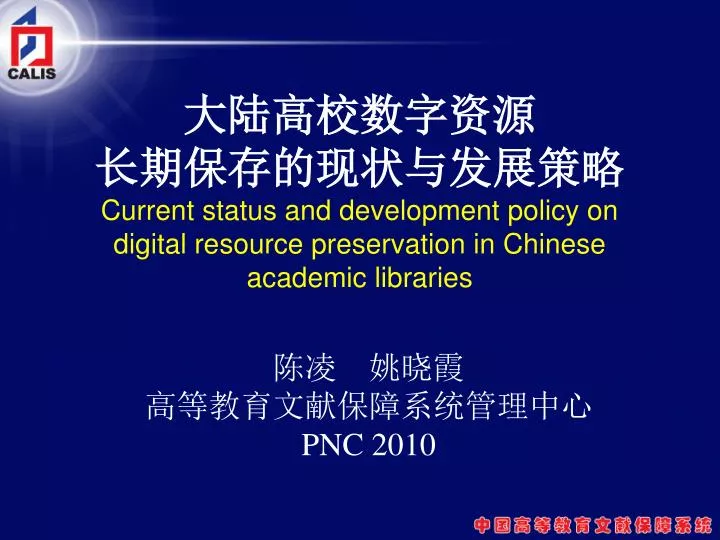 CALIS

大陆高校数字资源
长期保存的现状与发展策略
Current status and development policy on digital resource preservation in Chinese academic libraries

陈凌　姚晓霞
高等教育文献保障系统管理中心
PNC 2010

中国高等教育文献保障系统